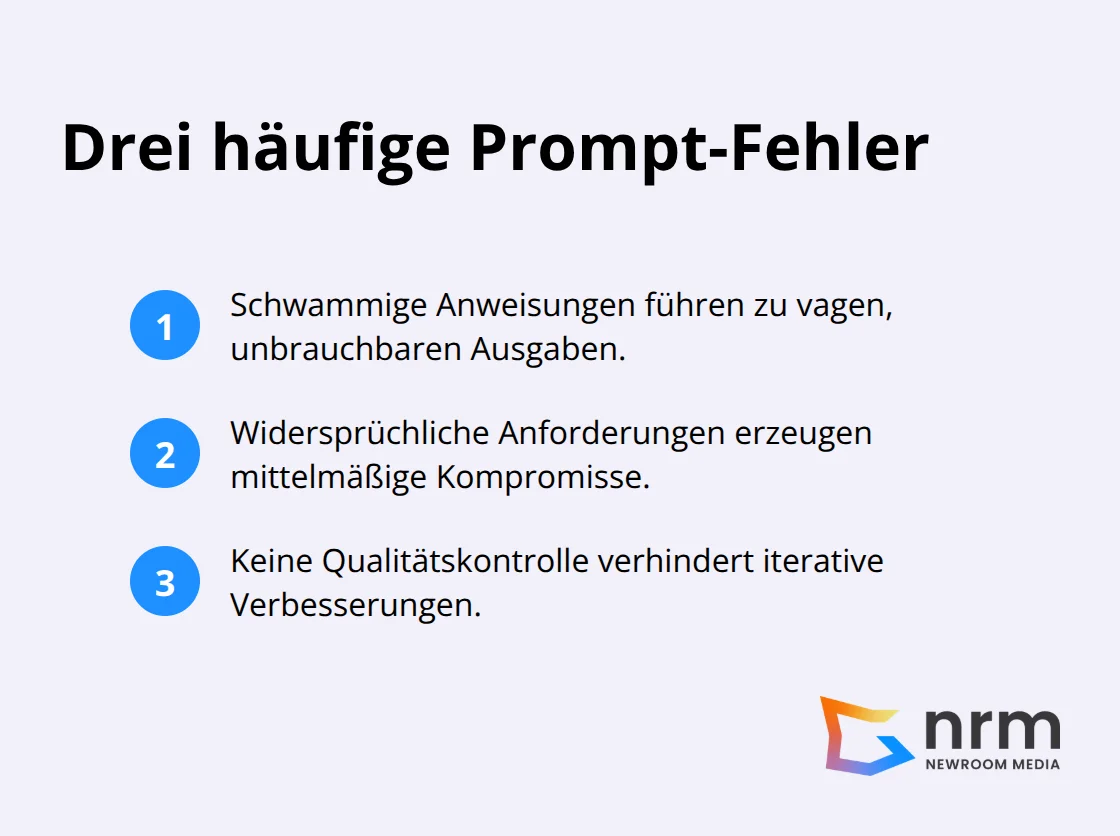 Drei häufige Prompt-Fehler

1 Schwammige Anweisungen führen zu vagen, unbrauchbaren Ausgaben.

2 Widersprüchliche Anforderungen erzeugen mittelmäßige Kompromisse.

3 Keine Qualitätskontrolle verhindert iterative Verbesserungen.

nrm
NEWROOM MEDIA